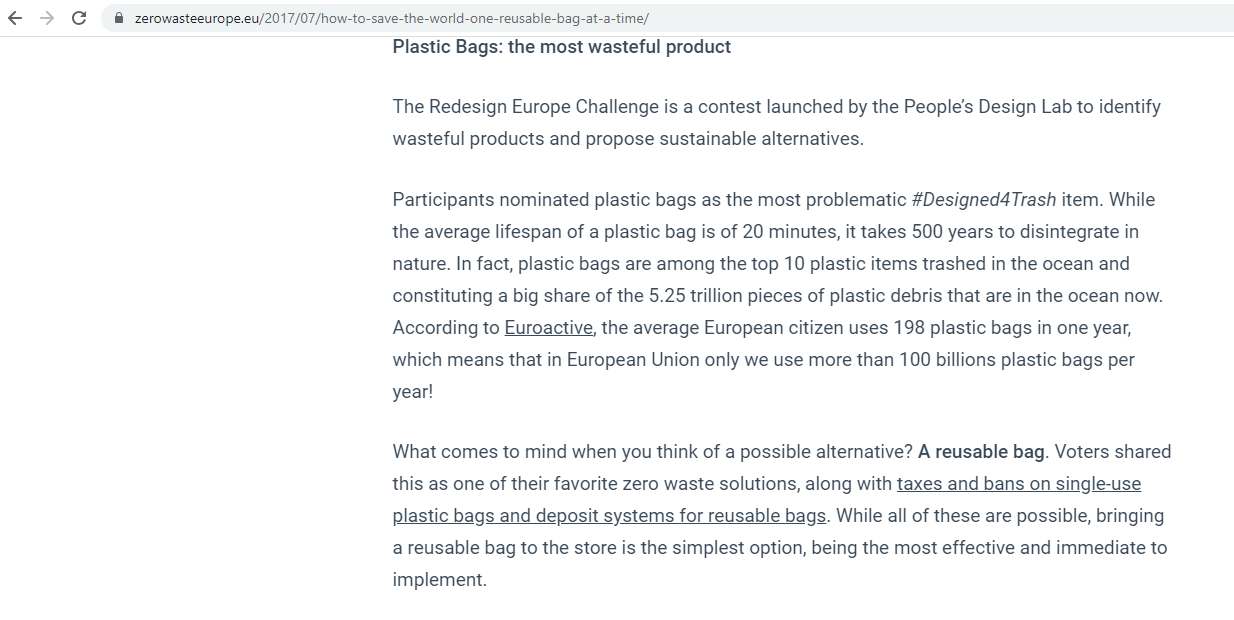 zerowasteeurope.eu/2017/07/how-to-save-the-world-one-reusable-bag-at-a-time/

Plastic Bags: the most wasteful product

The Redesign Europe Challenge is a contest launched by the People's Design Lab to identify wasteful products and propose sustainable alternatives.

Participants nominated plastic bags as the most problematic #Designed4Trash item. While the average lifespan of a plastic bag is of 20 minutes, it takes 500 years to disintegrate in nature. In fact, plastic bags are among the top 10 plastic items trashed in the ocean and constituting a big share of the 5.25 trillion pieces of plastic debris that are in the ocean now. According to Euroactive, the average European citizen uses 198 plastic bags in one year, which means that in European Union only we use more than 100 billions plastic bags per year!

What comes to mind when you think of a possible alternative? A reusable bag. Voters shared this as one of their favorite zero waste solutions, along with taxes and bans on single-use plastic bags and deposit systems for reusable bags. While all of these are possible, bringing a reusable bag to the store is the simplest option, being the most effective and immediate to implement.